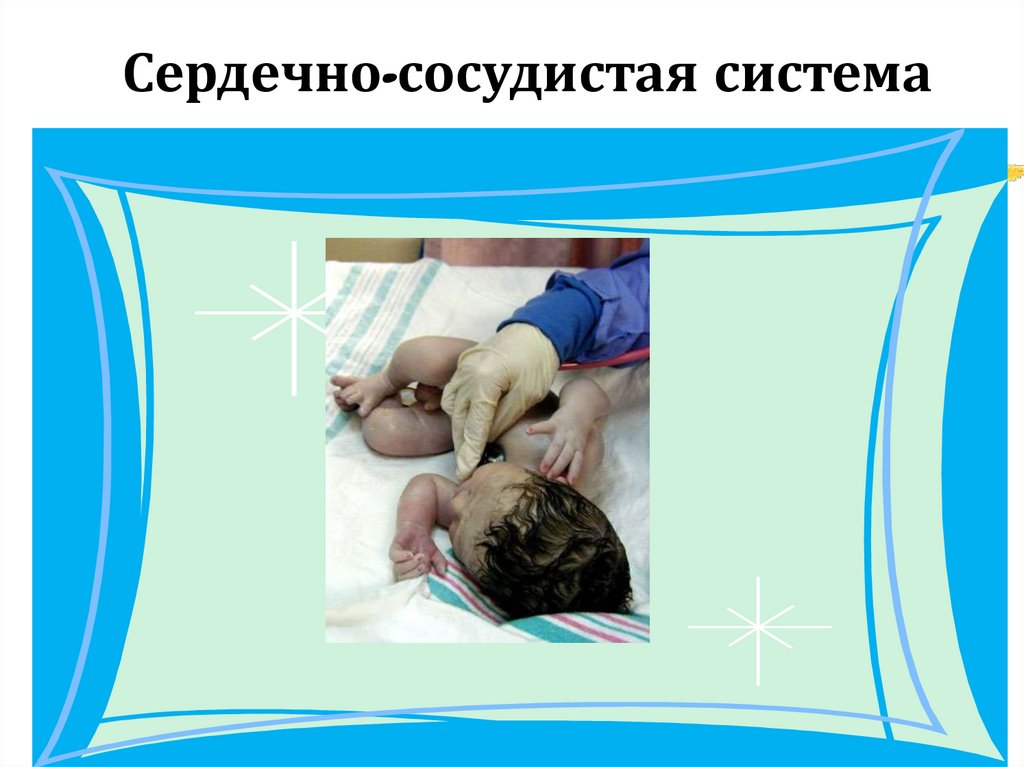 Сердечно-сосудистая система